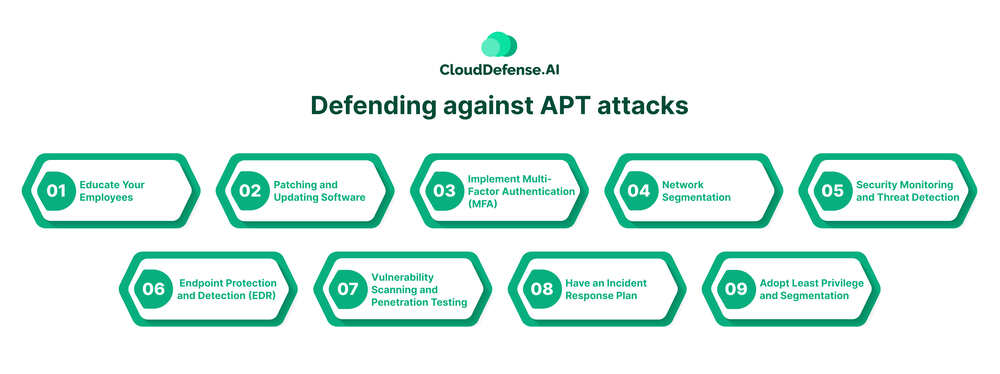 CloudDefense.AI

Defending against APT attacks

01 Educate Your Employees

02 Patching and Updating Software

03 Implement Multi-Factor Authentication (MFA)

04 Network Segmentation

05 Security Monitoring and Threat Detection

06 Endpoint Protection and Detection (EDR)

07 Vulnerability Scanning and Penetration Testing

08 Have an Incident Response Plan

09 Adopt Least Privilege and Segmentation